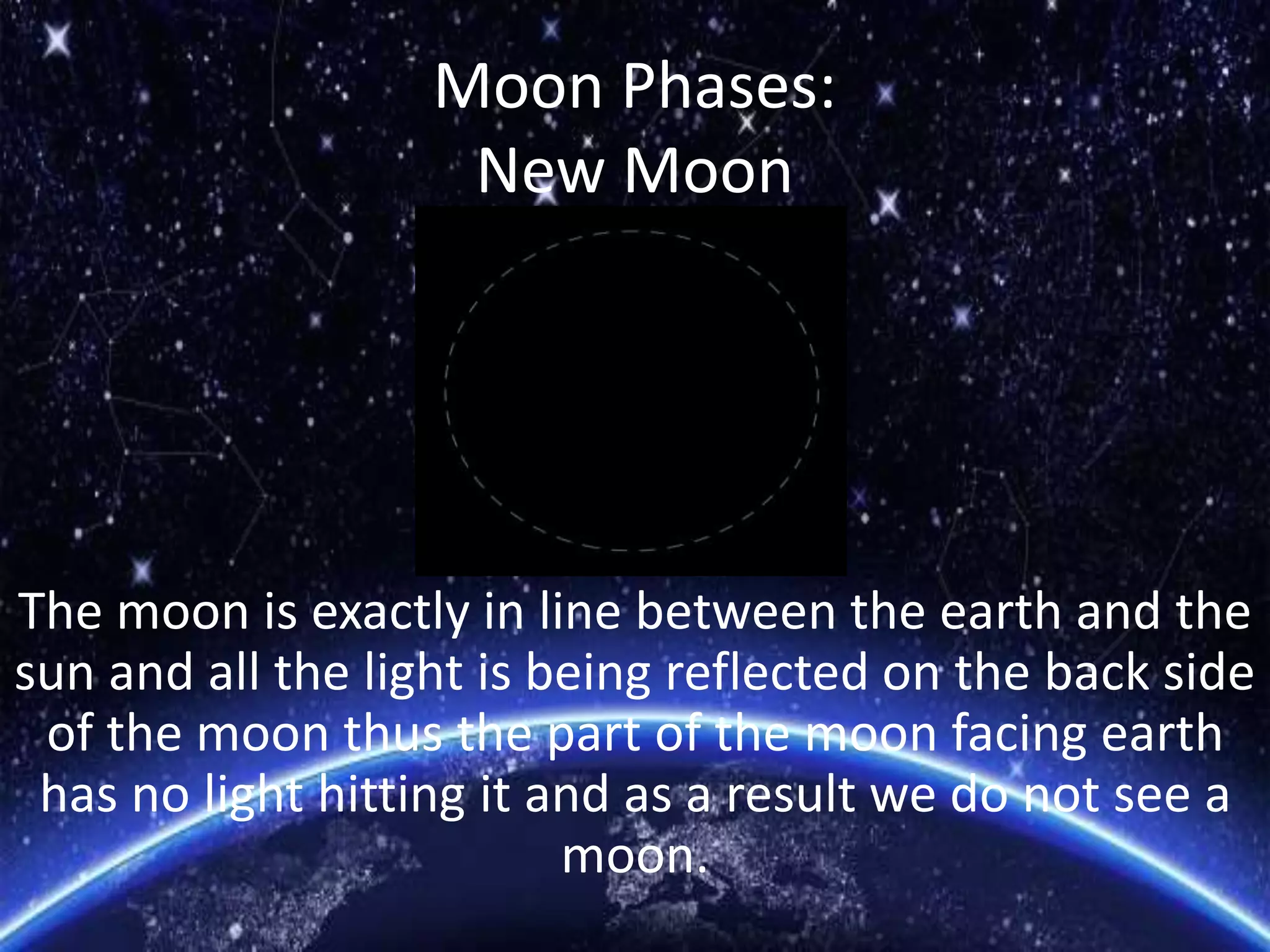 Moon Phases:
New Moon

The moon is exactly in line between the earth and the sun and all the light is being reflected on the back side of the moon thus the part of the moon facing earth has no light hitting it and as a result we do not see a moon.